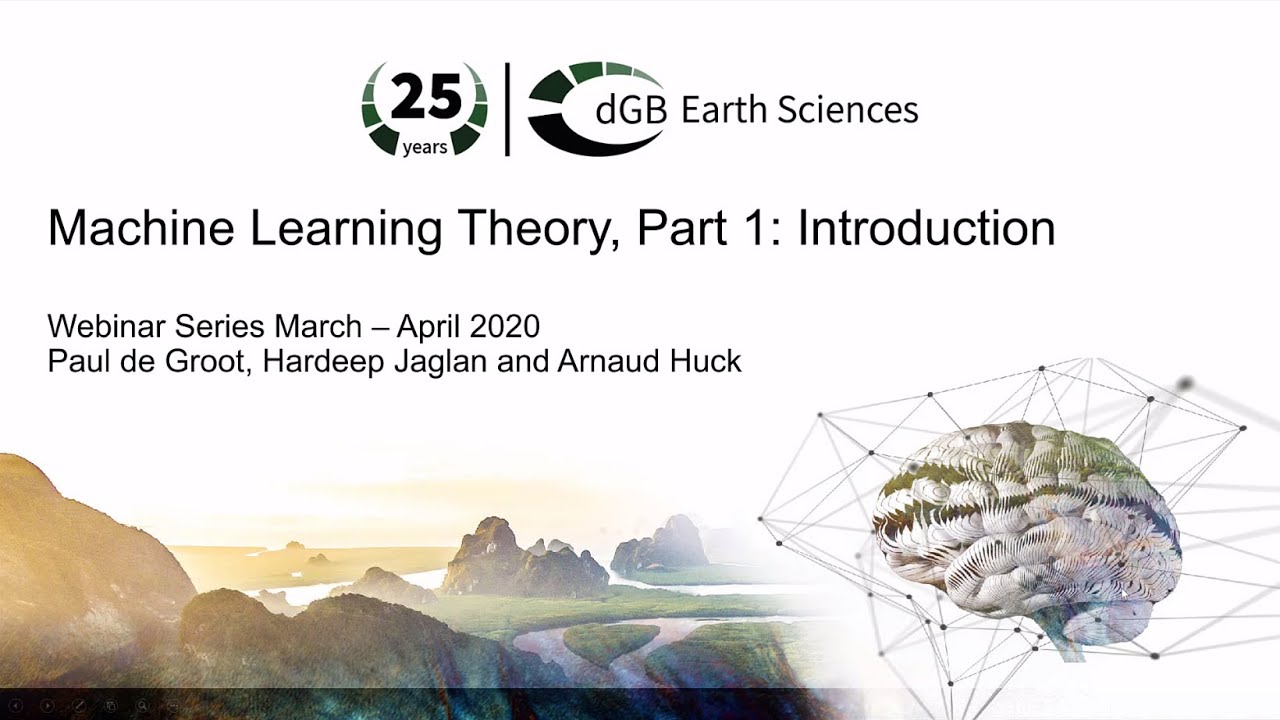 25
years

dGB Earth Sciences

Machine Learning Theory, Part 1: Introduction

Webinar Series March – April 2020
Paul de Groot, Hardeep Jaglan and Arnaud Huck